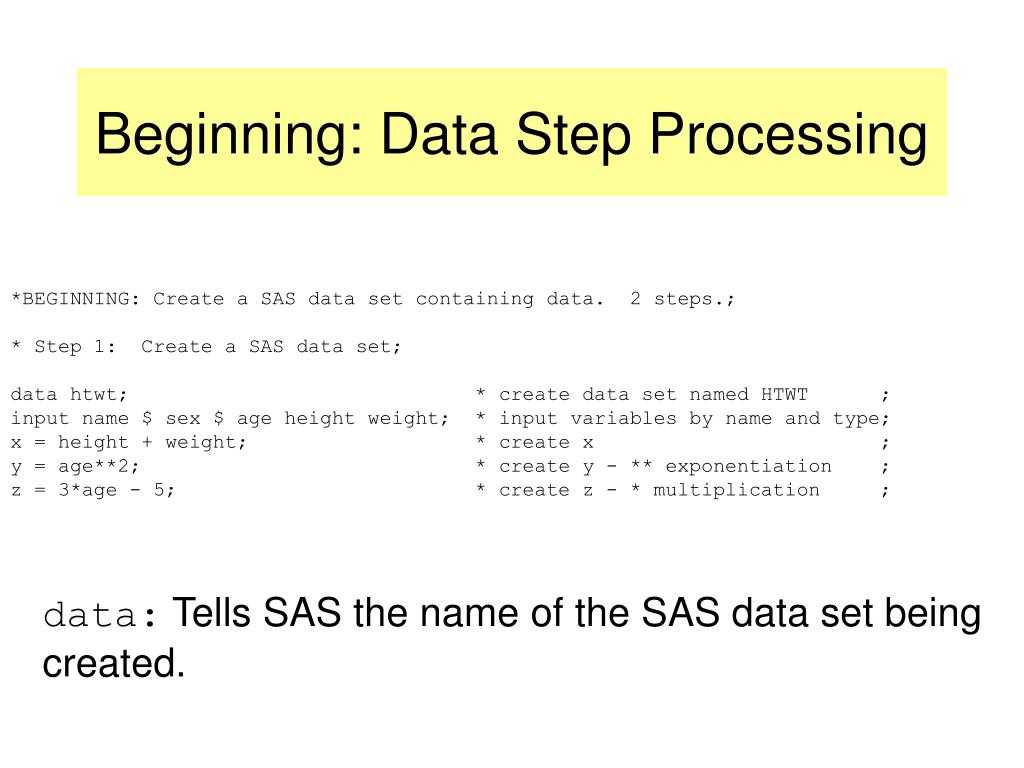 Beginning: Data Step Processing

*BEGINNING: Create a SAS data set containing data.  2 steps.;

* Step 1:  Create a SAS data set;

data htwt;                              * create data set named HTWT      ;
input name $ sex $ age height weight;  * input variables by name and type;
x = height + weight;                    * create x                        ;
y = age**2;                             * create y - ** exponentiation    ;
z = 3*age - 5;                          * create z - * multiplication     ;

data: Tells SAS the name of the SAS data set being created.